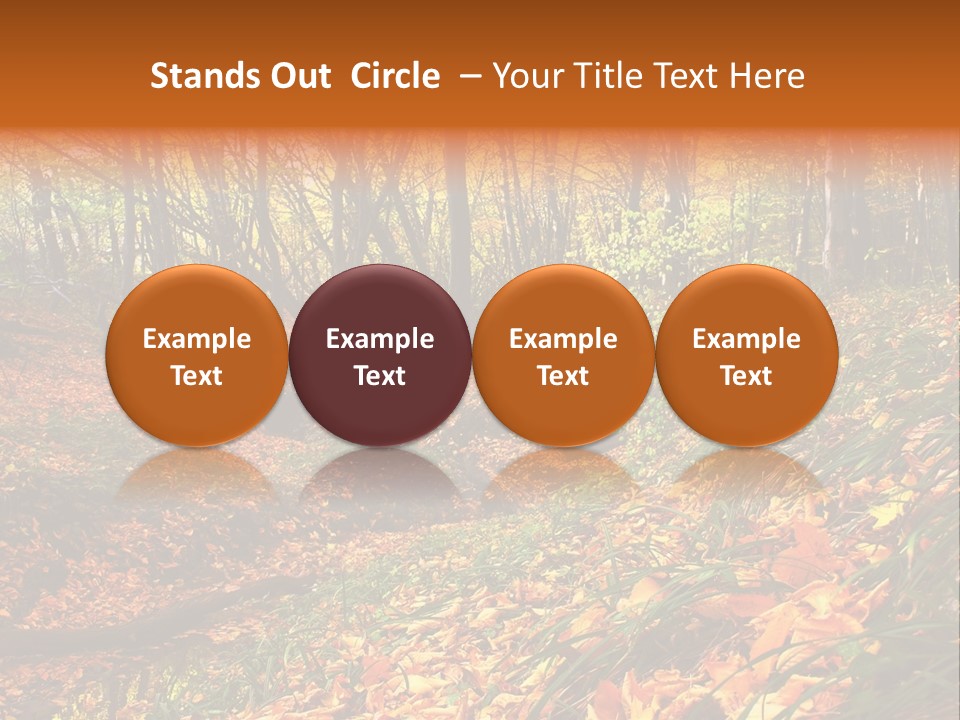 Stands Out Circle – Your Title Text Here

Example Text

Example Text

Example Text

Example Text